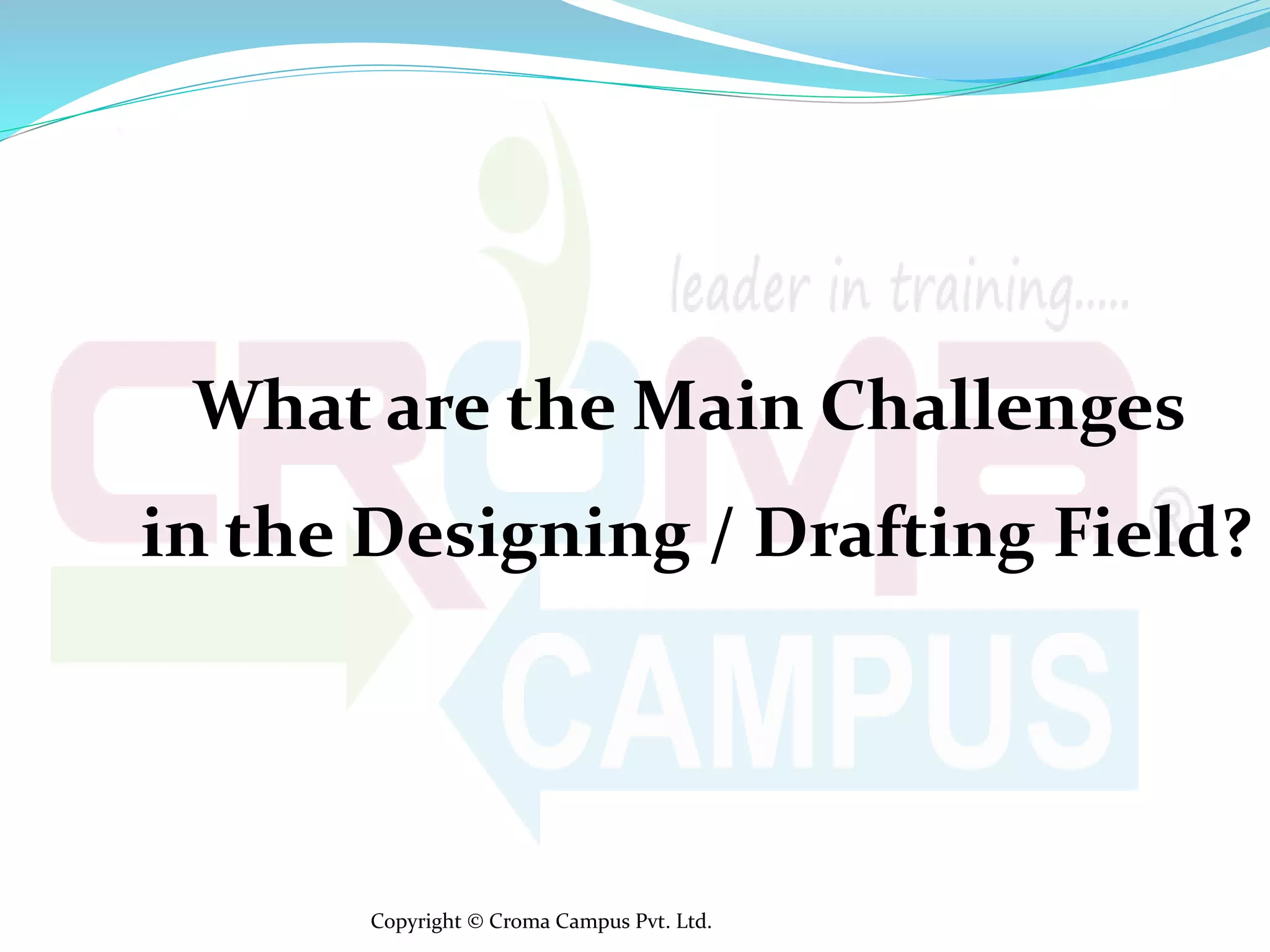 leader in training.....

CROMA®

CAMPUS

What are the Main Challenges in the Designing / Drafting Field?

Copyright © Croma Campus Pvt. Ltd.